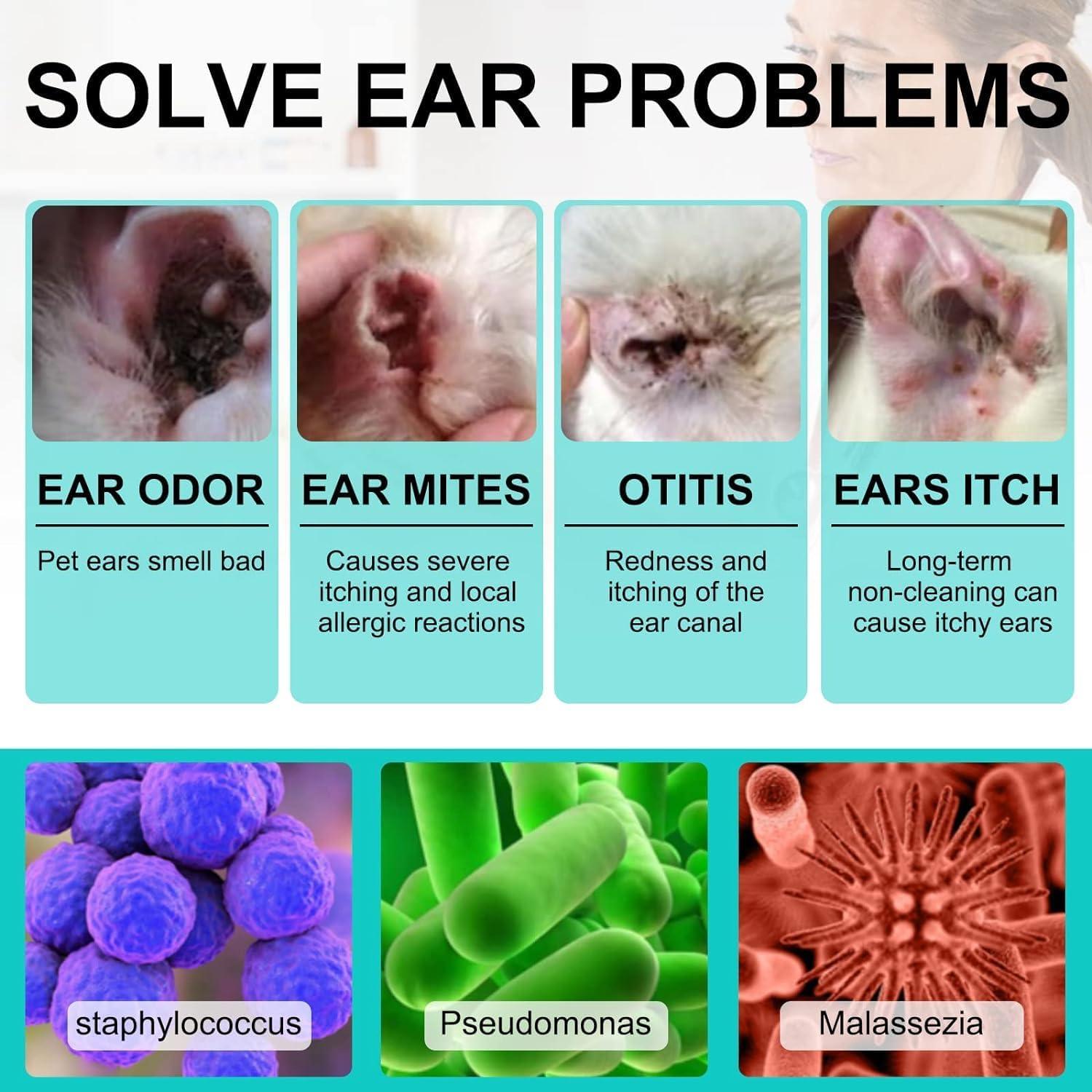 SOLVE EAR PROBLEMS

EAR ODOR

Pet ears smell bad

EAR MITES

Causes severe itching and local allergic reactions

OTITIS

Redness and itching of the ear canal

EARS ITCH

Long-term non-cleaning can cause itchy ears

staphylococcus

Pseudomonas

Malassezia